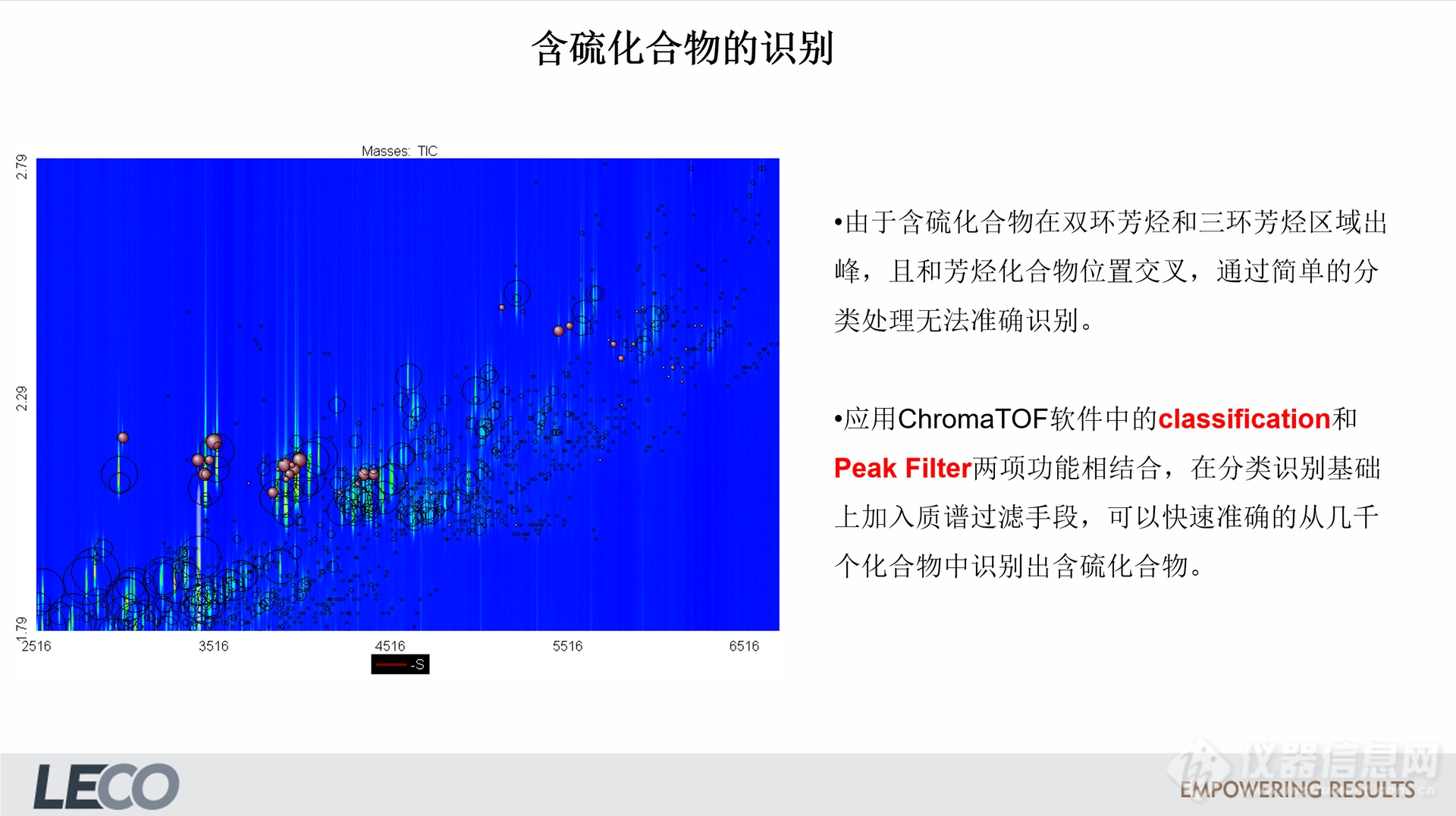 含硫化合物的识别

Masses: TIC

2.79

2.29

1.79

2516

3516

4516

5516

6516

-S

•由于含硫化合物在双环芳烃和三环芳烃区域出峰，且和芳烃化合物位置交叉，通过简单的分类处理无法准确识别。

•应用ChromaTOF软件中的classification和Peak Filter两项功能相结合，在分类识别基础上加入质谱过滤手段，可以快速准确的从几千个化合物中识别出含硫化合物。

LECO

仪器信息网

EMPOWERING RESULTS